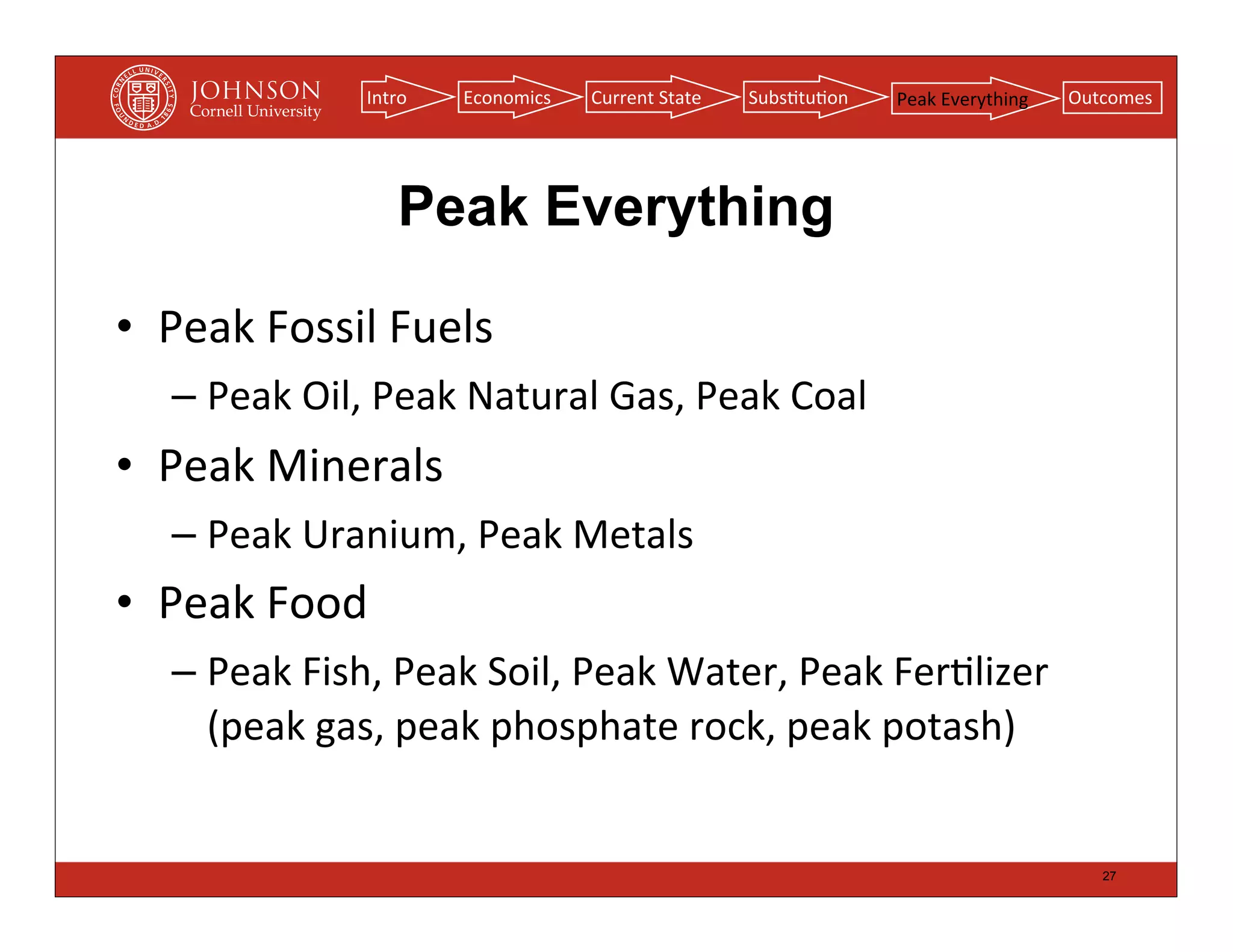 CORNELL UNIVERSITY FOUNDED A.D. 1865
JOHNSON
Cornell University

Intro
Economics
Current State
Substitution
Peak Everything
Outcomes

Peak Everything

• Peak Fossil Fuels
– Peak Oil, Peak Natural Gas, Peak Coal
• Peak Minerals
– Peak Uranium, Peak Metals
• Peak Food
– Peak Fish, Peak Soil, Peak Water, Peak Fertilizer (peak gas, peak phosphate rock, peak potash)

27